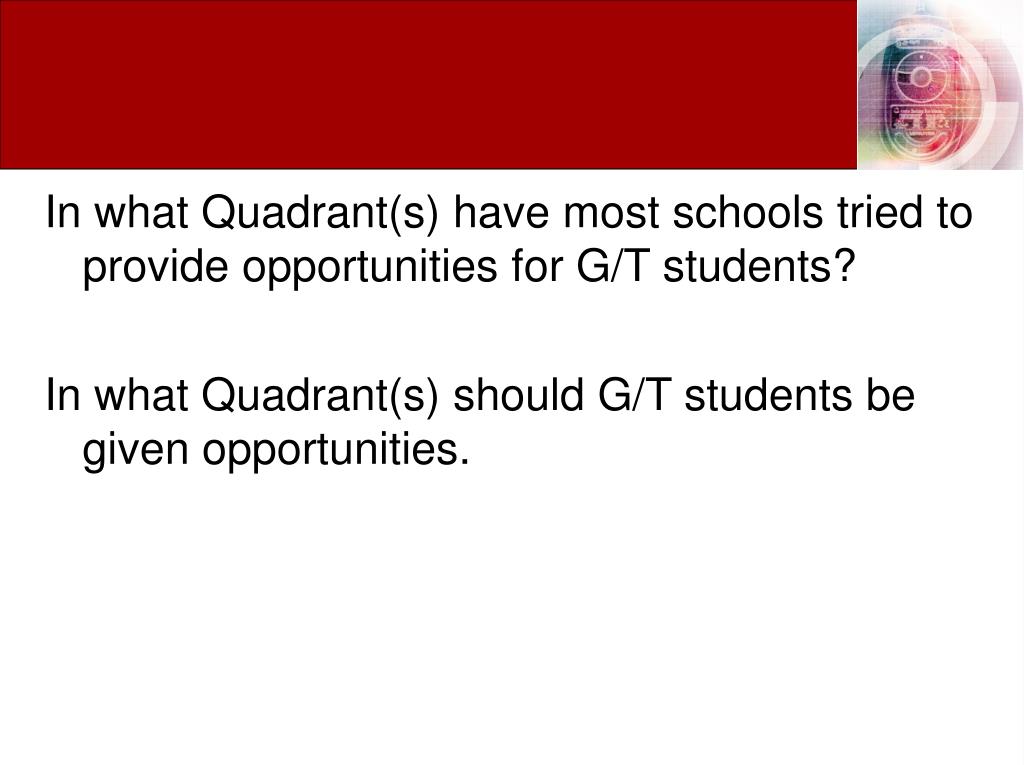 In what Quadrant(s) have most schools tried to provide opportunities for G/T students?

In what Quadrant(s) should G/T students be given opportunities.